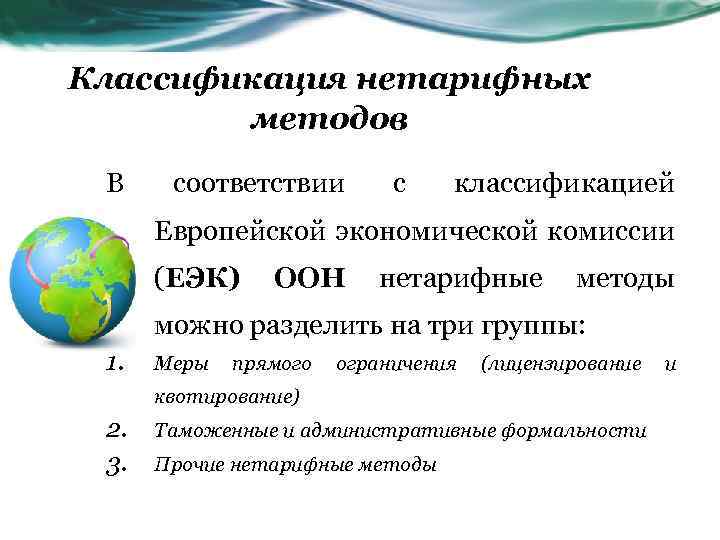 Классификация нетарифных методов

В соответствии с классификацией Европейской экономической комиссии (ЕЭК) ООН нетарифные методы можно разделить на три группы:

1. Меры прямого ограничения (лицензирование и квотирование)
2. Таможенные и административные формальности
3. Прочие нетарифные методы